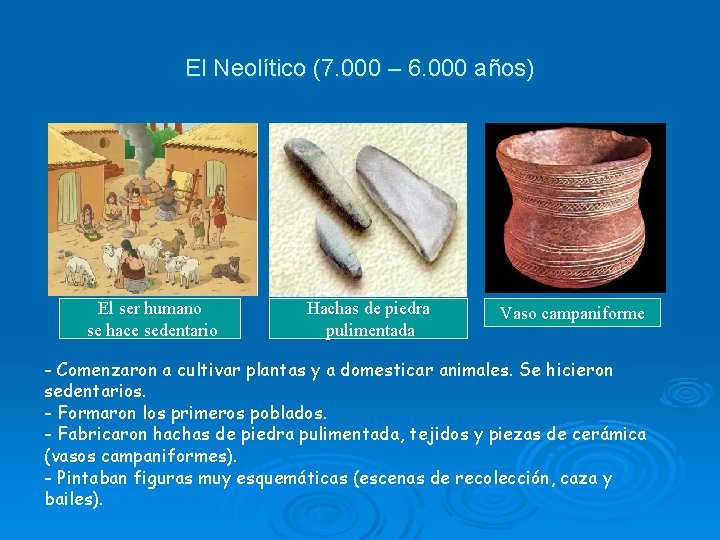 El Neolítico (7.000 – 6.000 años)

El ser humano se hace sedentario

Hachas de piedra pulimentada

Vaso campaniforme

- Comenzaron a cultivar plantas y a domesticar animales. Se hicieron sedentarios.
- Formaron los primeros poblados.
- Fabricaron hachas de piedra pulimentada, tejidos y piezas de cerámica (vasos campaniformes).
- Pintaban figuras muy esquemáticas (escenas de recolección, caza y bailes).